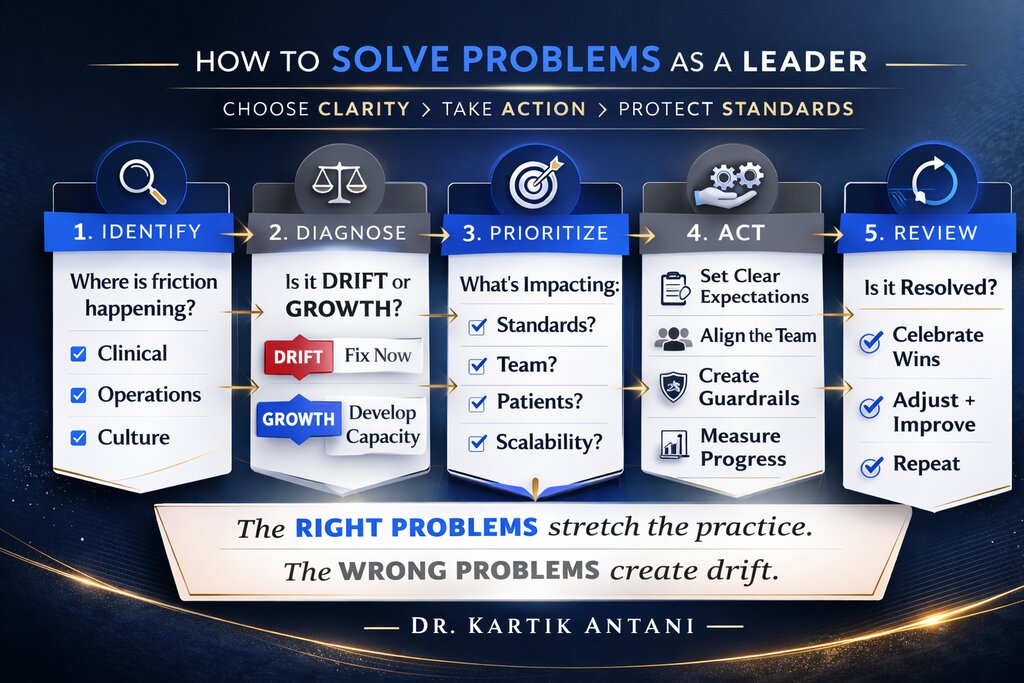 HOW TO SOLVE PROBLEMS AS A LEADER

CHOOSE CLARITY > TAKE ACTION > PROTECT STANDARDS

1. IDENTIFY

Where is friction happening?

Clinical

Operations

Culture

2. DIAGNOSE

Is it DRIFT or GROWTH?

DRIFT Fix Now

GROWTH Develop Capacity

3. PRIORITIZE

What's Impacting:

Standards?

Team?

Patients?

Scalability?

4. ACT

Set Clear Expectations

Align the Team

Create Guardrails

Measure Progress

5. REVIEW

Is it Resolved?

Celebrate Wins

Adjust + Improve

Repeat

The RIGHT PROBLEMS stretch the practice.
The WRONG PROBLEMS create drift.

— DR. KARTIK ANTANI —